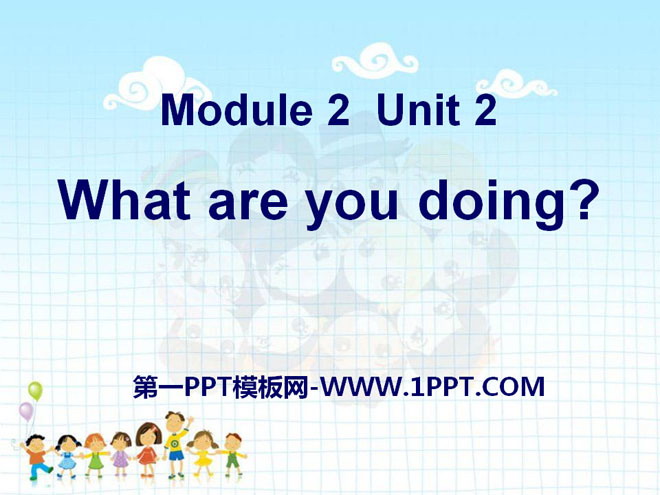 Module 2 Unit 2

What are you doing?

第一PPT模板网-WWW.1PPT.COM